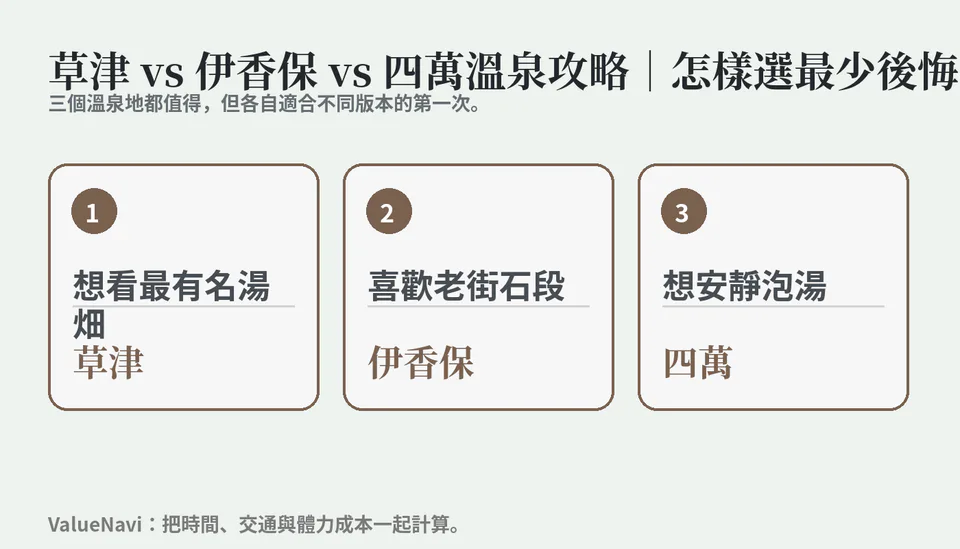 草津 vs 伊香保 vs 四萬溫泉攻略｜怎樣選最少後悔
三個溫泉地都值得，但各自適合不同版本的第一次。

1
想看最有名湯畑
草津

2
喜歡老街石段
伊香保

3
想安靜泡湯
四萬

ValueNavi：把時間、交通與體力成本一起計算。